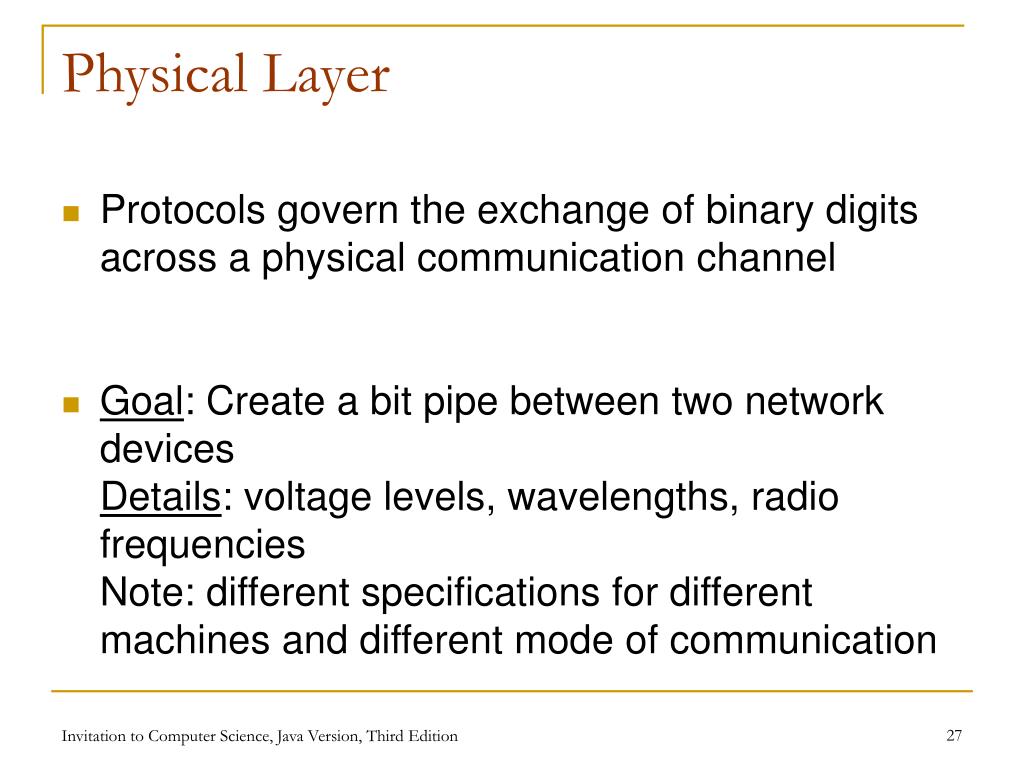 Physical Layer

Protocols govern the exchange of binary digits across a physical communication channel

Goal: Create a bit pipe between two network devices
Details: voltage levels, wavelengths, radio frequencies
Note: different specifications for different machines and different mode of communication

Invitation to Computer Science, Java Version, Third Edition

27